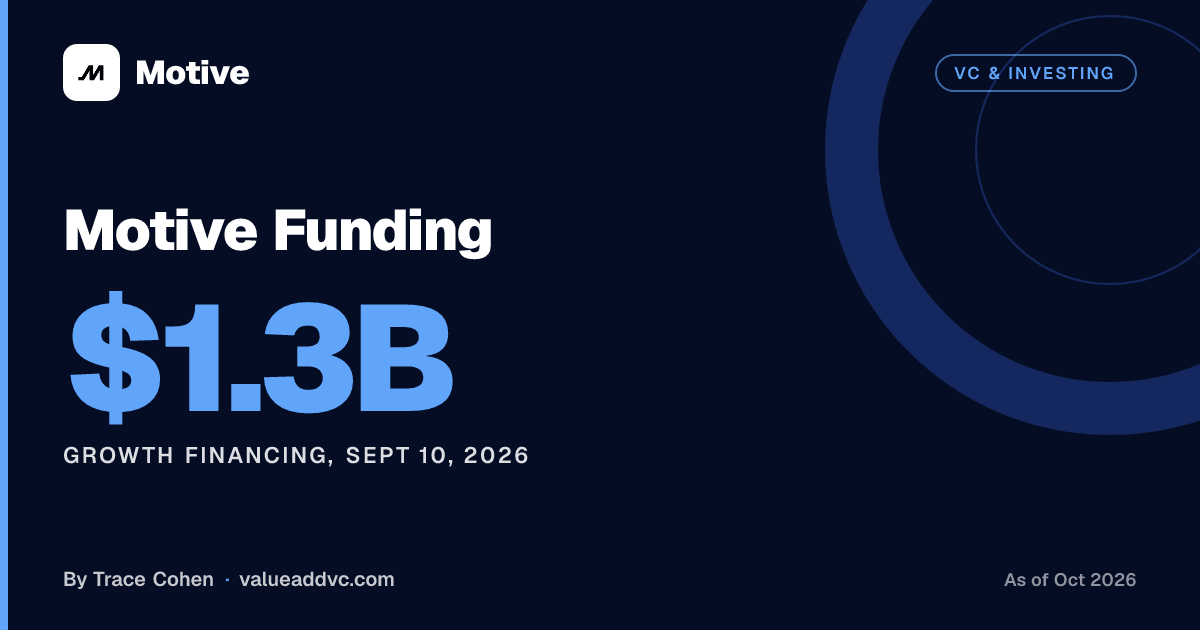 Motive

VC & INVESTING

Motive Funding

$1.3B

GROWTH FINANCING, SEPT 10, 2026

By Trace Cohen · valueaddvc.com

As of Oct 2026